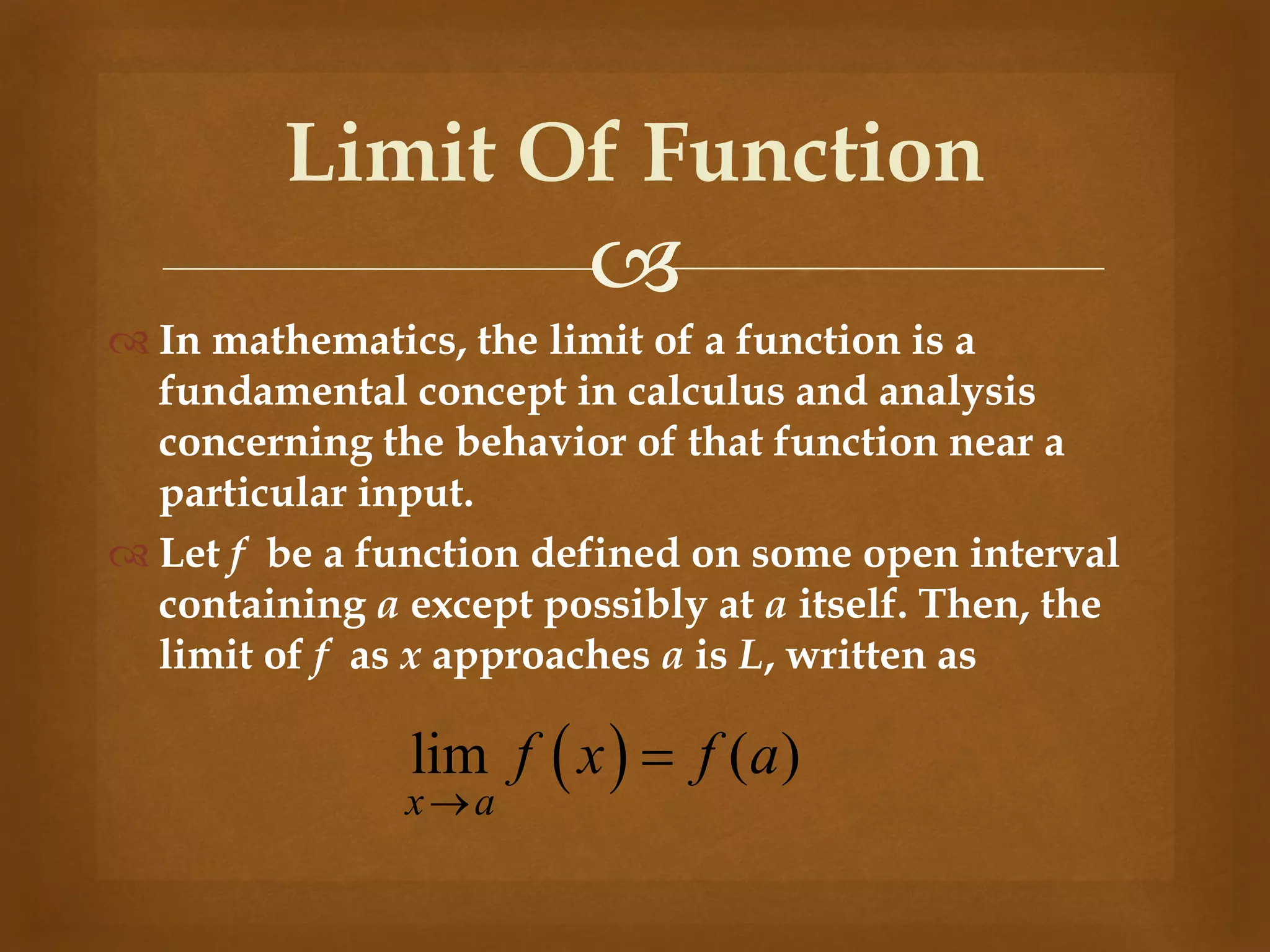 Limit Of Function

In mathematics, the limit of a function is a fundamental concept in calculus and analysis concerning the behavior of that function near a particular input.

Let $f$ be a function defined on some open interval containing $a$ except possibly at $a$ itself. Then, the limit of $f$ as $x$ approaches $a$ is $L$, written as

$\lim_{x \to a} f(x) = f(a)$